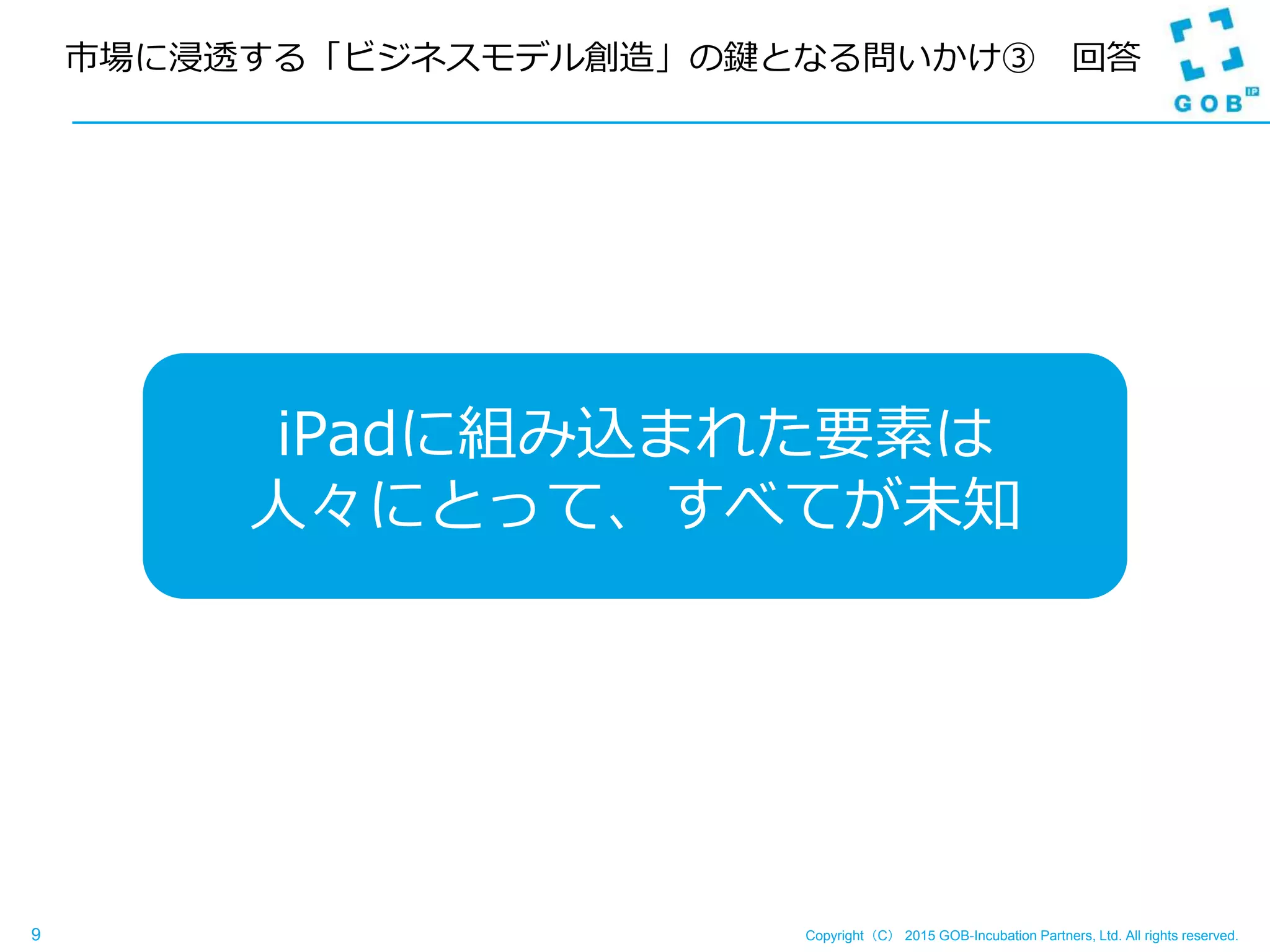 市場に浸透する「ビジネスモデル創造」の鍵となる問いかけ③　回答

GOB IP

iPadに組み込まれた要素は
人々にとって、すべてが未知

9

Copyright（C） 2015 GOB-Incubation Partners, Ltd. All rights reserved.